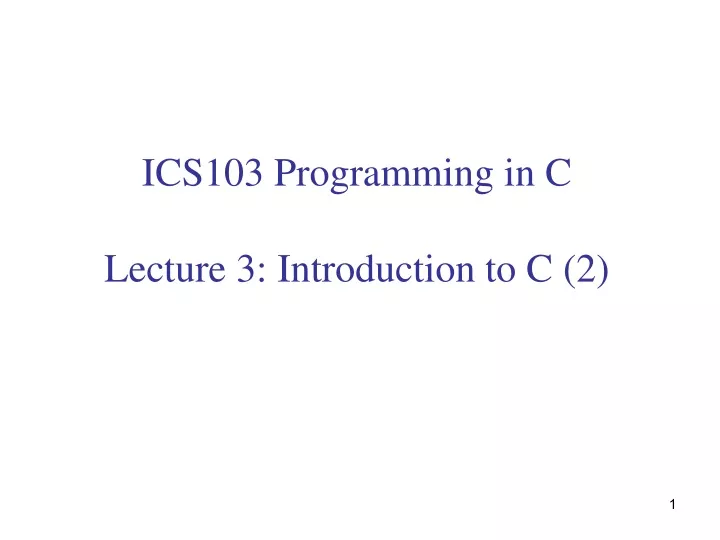 ICS103 Programming in C

Lecture 3: Introduction to C (2)

1